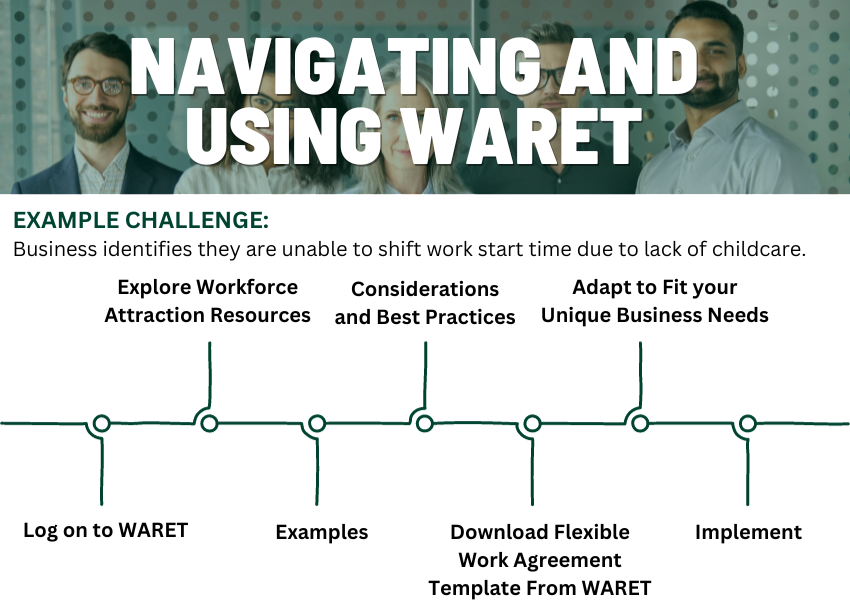 NAVIGATING AND USING WARET

EXAMPLE CHALLENGE:
Business identifies they are unable to shift work start time due to lack of childcare.

Log on to WARET

Explore Workforce Attraction Resources

Examples

Considerations and Best Practices

Download Flexible Work Agreement Template From WARET

Adapt to Fit your Unique Business Needs

Implement